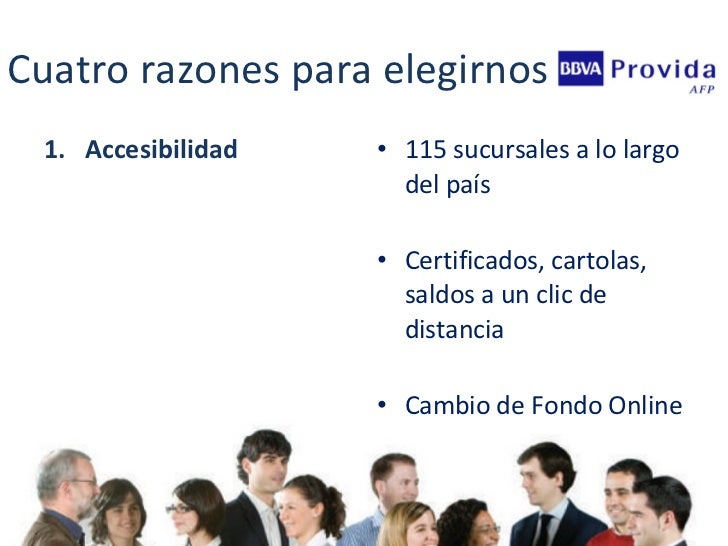 Cuatro razones para elegirnos BBVA Provida AFP

1. Accesibilidad

• 115 sucursales a lo largo del país

• Certificados, cartolas, saldos a un clic de distancia

• Cambio de Fondo Online